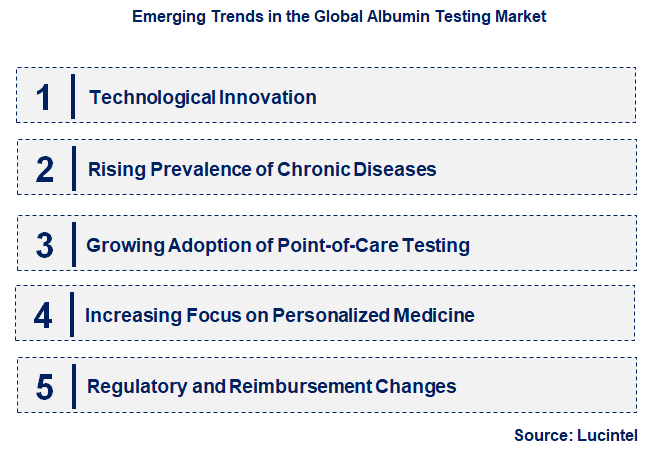 Emerging Trends in the Global Albumin Testing Market

1 Technological Innovation

2 Rising Prevalence of Chronic Diseases

3 Growing Adoption of Point-of-Care Testing

4 Increasing Focus on Personalized Medicine

5 Regulatory and Reimbursement Changes

Source: Lucintel